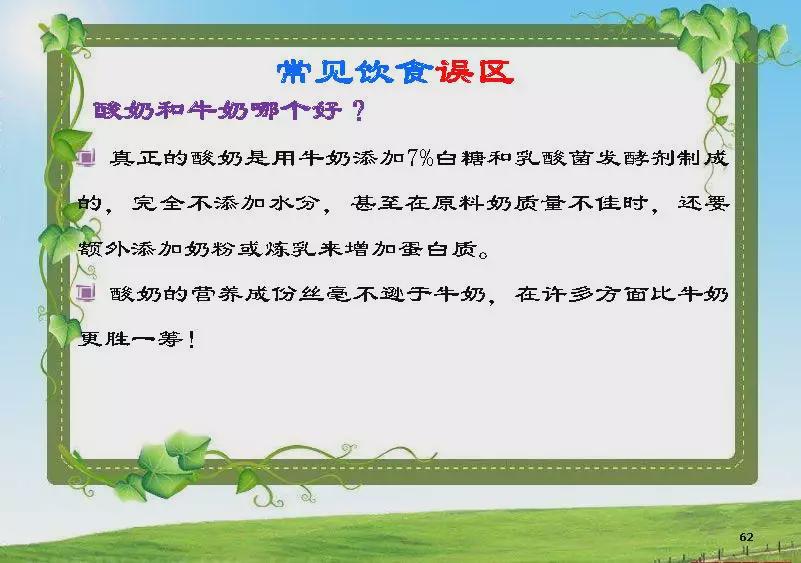 常见饮食误区

酸奶和牛奶哪个好？

真正的酸奶是用牛奶添加7%白糖和乳酸菌发酵剂制成的，完全不添加水分，甚至在原料奶质量不佳时，还要额外添加奶粉或炼乳来增加蛋白质。

酸奶的营养成份丝毫不逊于牛奶，在许多方面比牛奶更胜一筹！

62